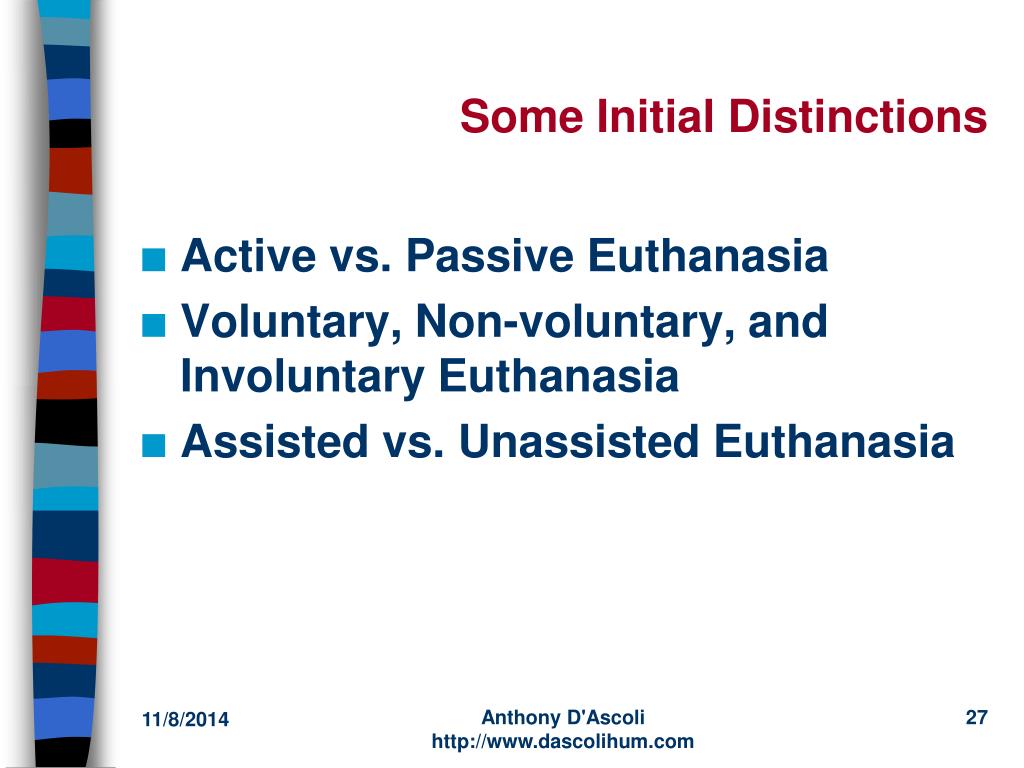 Some Initial Distinctions

■ Active vs. Passive Euthanasia
■ Voluntary, Non-voluntary, and Involuntary Euthanasia
■ Assisted vs. Unassisted Euthanasia

11/8/2014

Anthony D'Ascoli
http://www.dascolihum.com

27